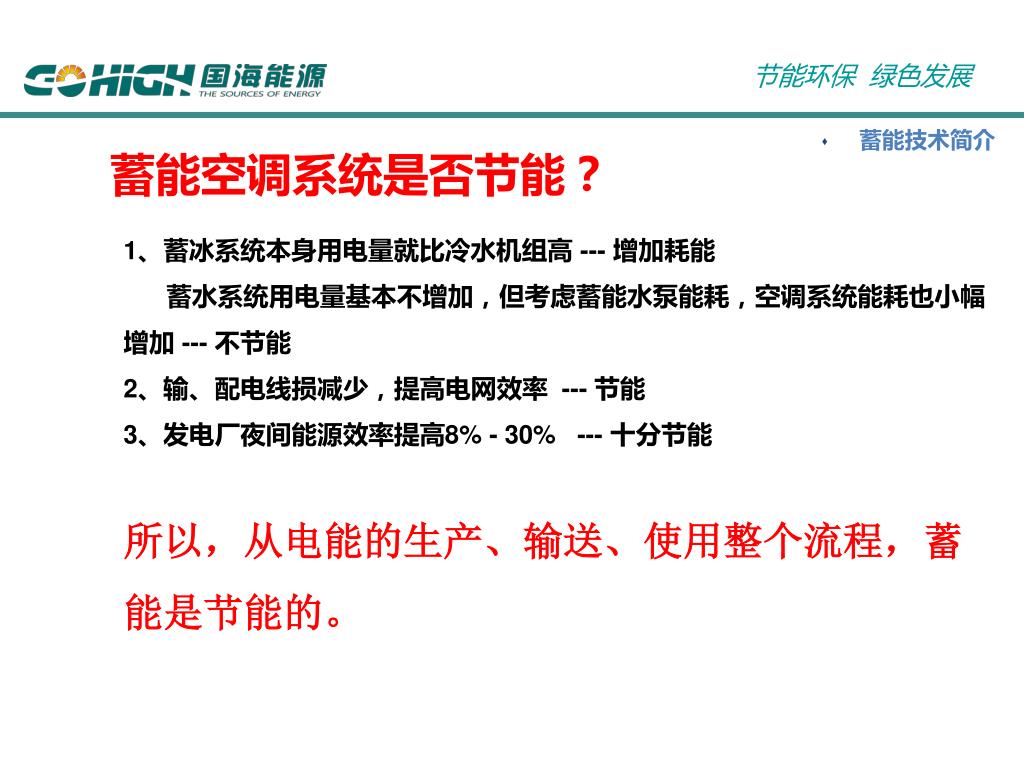 GOHIGH 国海能源 THE SOURCES OF ENERGY

节能环保 绿色发展

蓄能技术简介

蓄能空调系统是否节能？

1、蓄冰系统本身用电量就比冷水机组高 --- 增加耗能

蓄水系统用电量基本不增加，但考虑蓄能水泵能耗，空调系统能耗也小幅增加 --- 不节能

2、输、配电线损减少，提高电网效率 --- 节能

3、发电厂夜间能源效率提高8% - 30% --- 十分节能

所以，从电能的生产、输送、使用整个流程，蓄能是节能的。